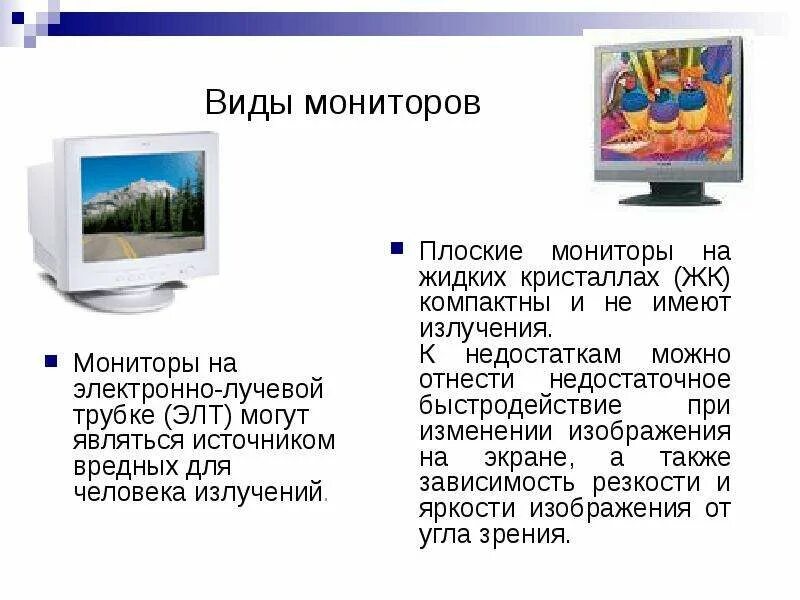 Виды мониторов

Мониторы на электронно-лучевой трубке (ЭЛТ) могут являться источником вредных для человека излучений.

Плоские мониторы на жидких кристаллах (ЖК) компактны и не имеют излучения.
К недостаткам можно отнести недостаточное быстродействие при изменении изображения на экране, а также зависимость резкости и яркости изображения от угла зрения.